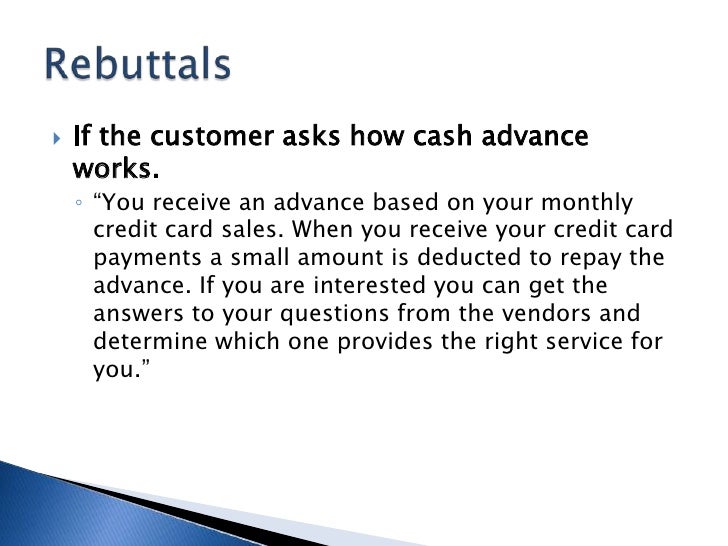 Rebuttals

If the customer asks how cash advance works.

“You receive an advance based on your monthly credit card sales. When you receive your credit card payments a small amount is deducted to repay the advance. If you are interested you can get the answers to your questions from the vendors and determine which one provides the right service for you.”